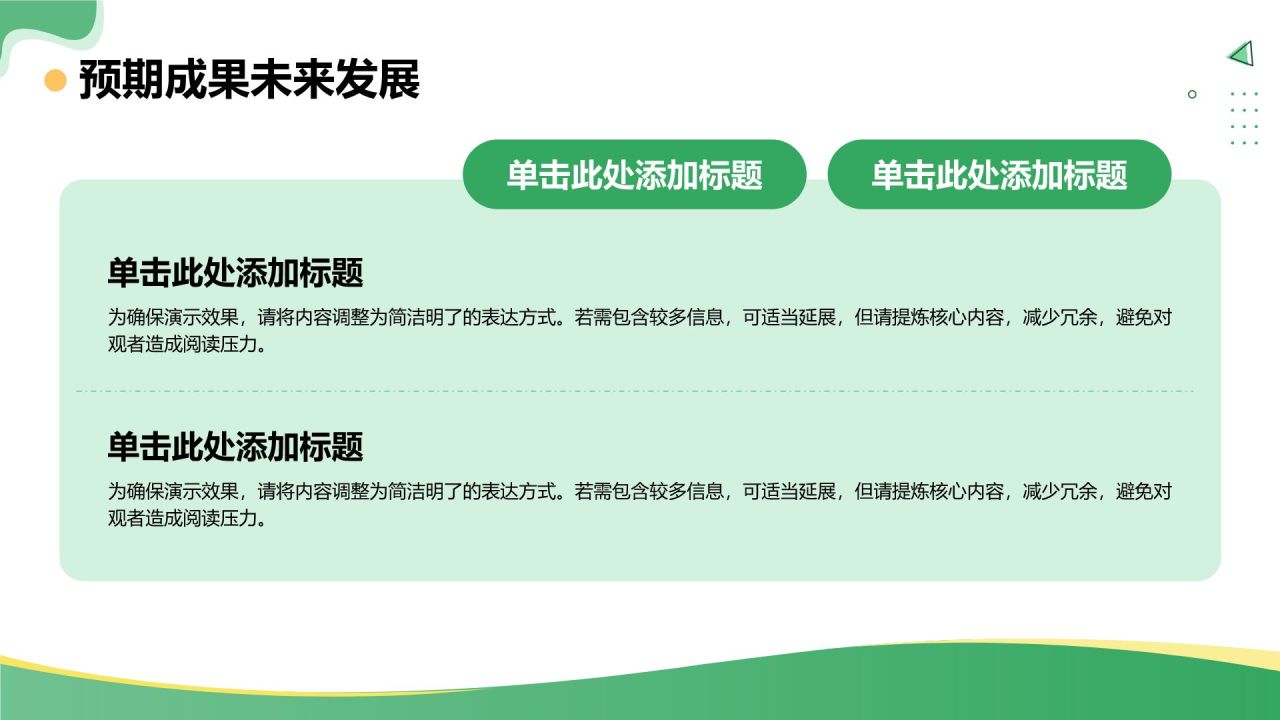 预期成果未来发展

单击此处添加标题

单击此处添加标题

单击此处添加标题

为确保演示效果，请将内容调整为简洁明了的表达方式。若需包含较多信息，可适当延展，但请提炼核心内容，减少冗余，避免对观者造成阅读压力。

单击此处添加标题

为确保演示效果，请将内容调整为简洁明了的表达方式。若需包含较多信息，可适当延展，但请提炼核心内容，减少冗余，避免对观者造成阅读压力。